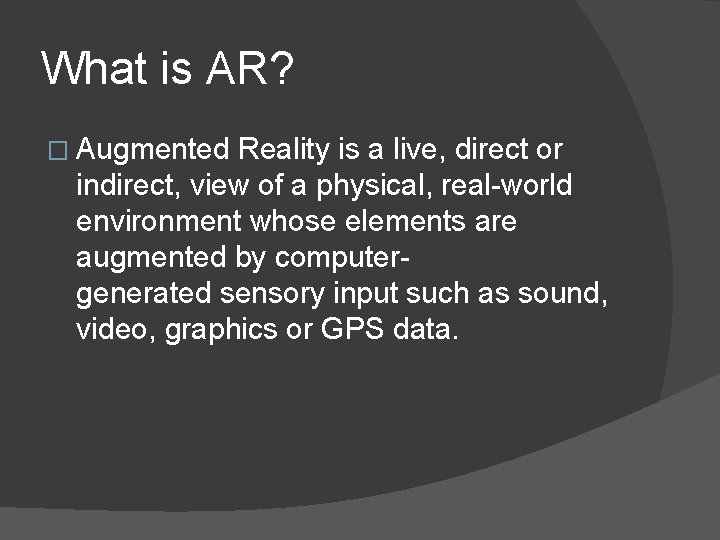 What is AR?

Augmented Reality is a live, direct or indirect, view of a physical, real-world environment whose elements are augmented by computer-generated sensory input such as sound, video, graphics or GPS data.